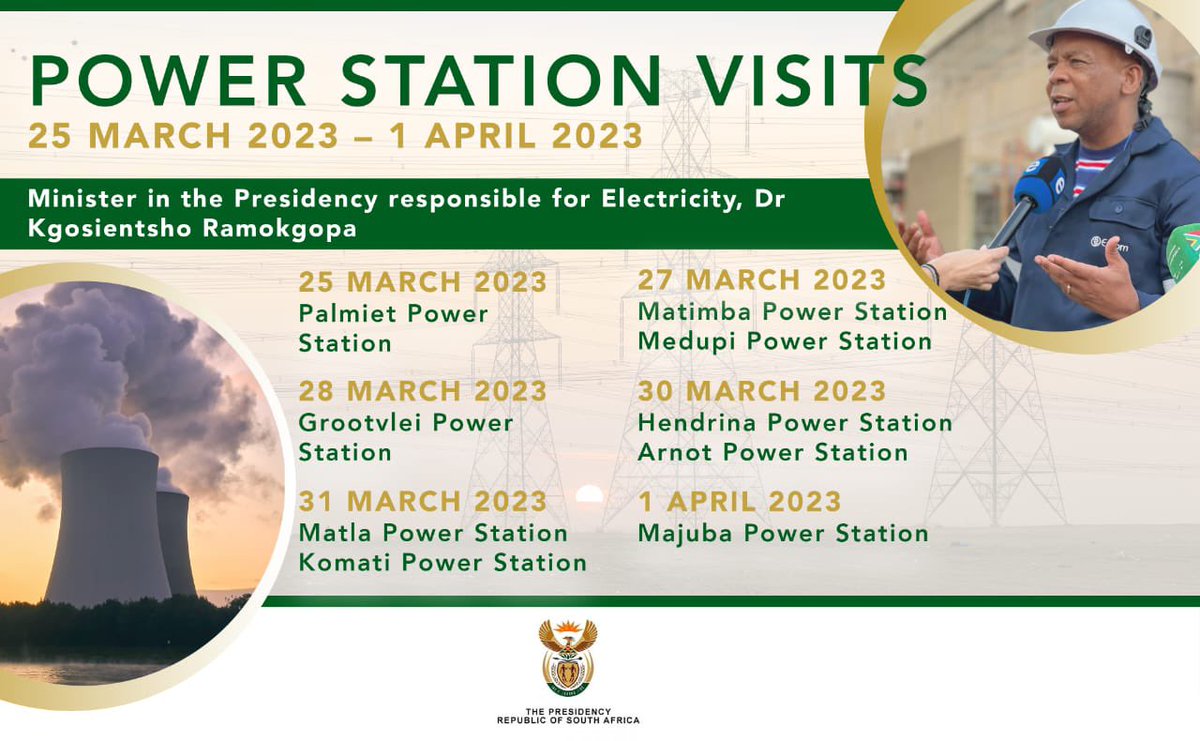 POWER STATION VISITS
25 MARCH 2023 – 1 APRIL 2023

Minister in the Presidency responsible for Electricity, Dr Kgosientsho Ramokgopa

25 MARCH 2023
Palmiet Power Station

28 MARCH 2023
Grootvlei Power Station

31 MARCH 2023
Matla Power Station
Komati Power Station

27 MARCH 2023
Matimba Power Station
Medupi Power Station

30 MARCH 2023
Hendrina Power Station
Arnot Power Station

1 APRIL 2023
Majuba Power Station

THE PRESIDENCY
REPUBLIC OF SOUTH AFRICA